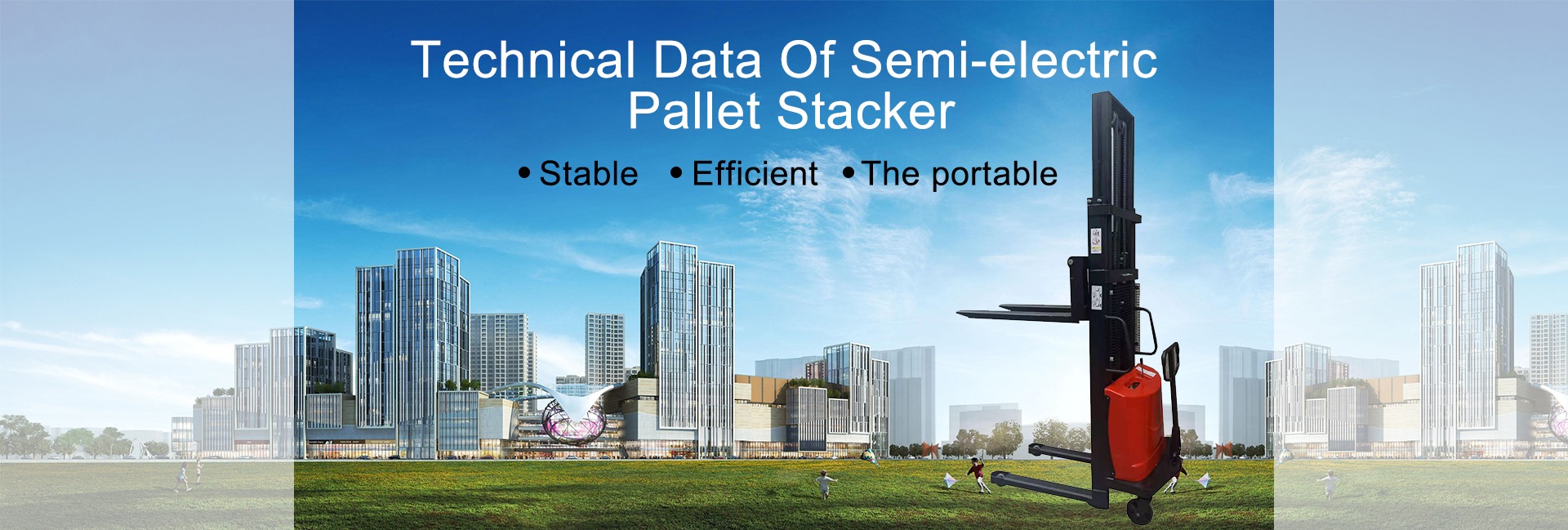 Technical Data Of Semi-electric Pallet Stacker

• Stable • Efficient • The portable